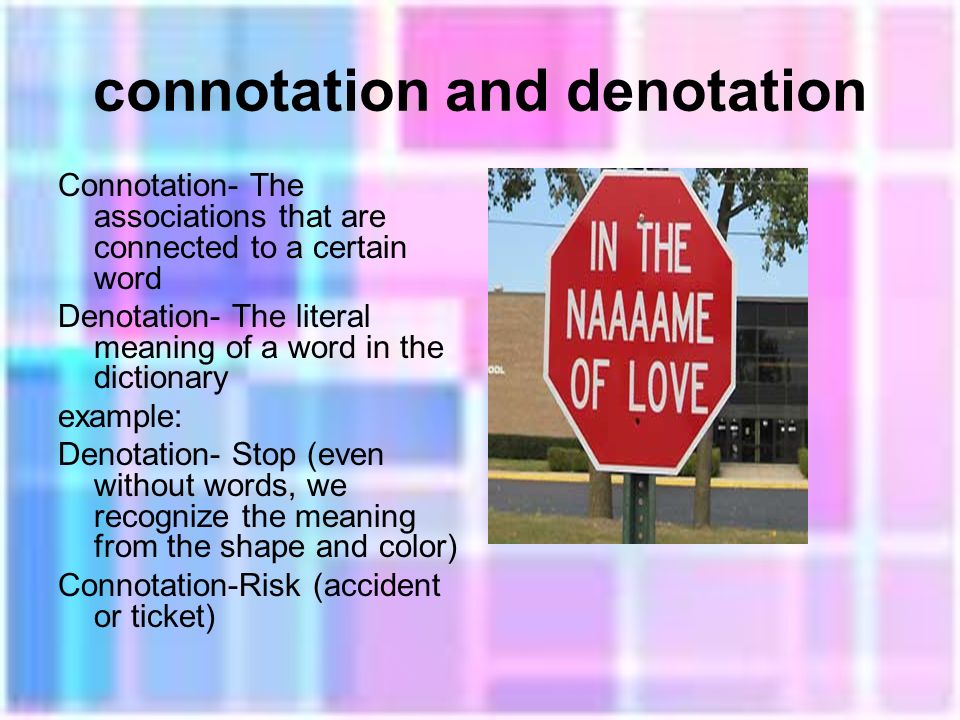 connotation and denotation

Connotation- The associations that are connected to a certain word

Denotation- The literal meaning of a word in the dictionary

example:

Denotation- Stop (even without words, we recognize the meaning from the shape and color)

Connotation-Risk (accident or ticket)

IN THE NAAAAME OF LOVE